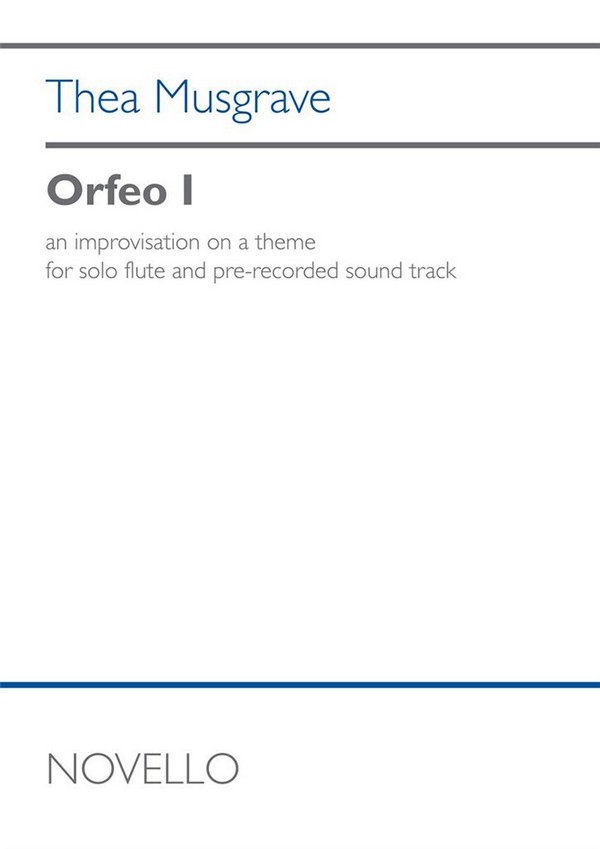 Thea Musgrave

Orfeo I

an improvisation on a theme
for solo flute and pre-recorded sound track

NOVELLO